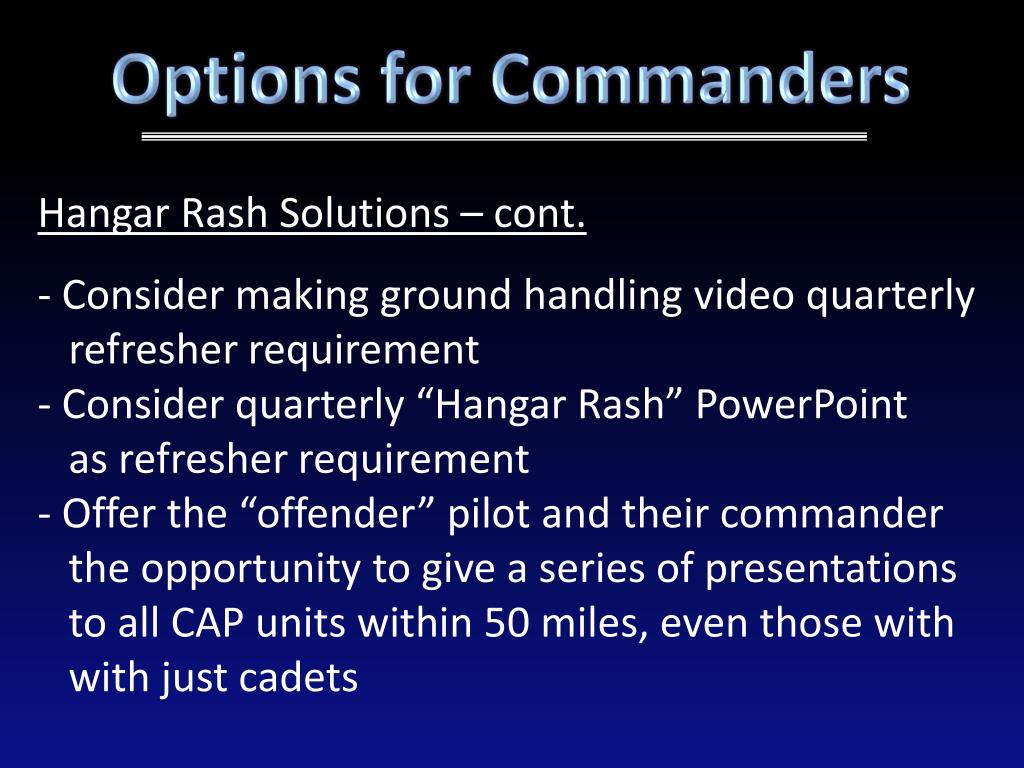 Options for Commanders

Hangar Rash Solutions – cont.

- Consider making ground handling video quarterly refresher requirement
- Consider quarterly “Hangar Rash” PowerPoint as refresher requirement
- Offer the “offender” pilot and their commander the opportunity to give a series of presentations to all CAP units within 50 miles, even those with with just cadets